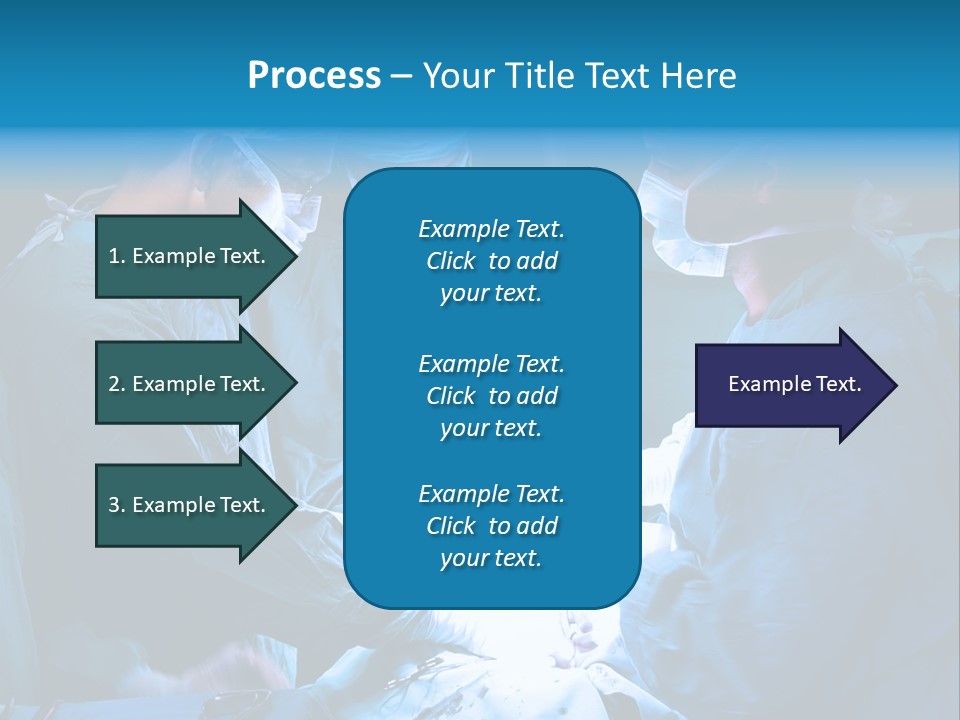 Process – Your Title Text Here

1. Example Text.

2. Example Text.

3. Example Text.

Example Text. Click to add your text.

Example Text. Click to add your text.

Example Text. Click to add your text.

Example Text.